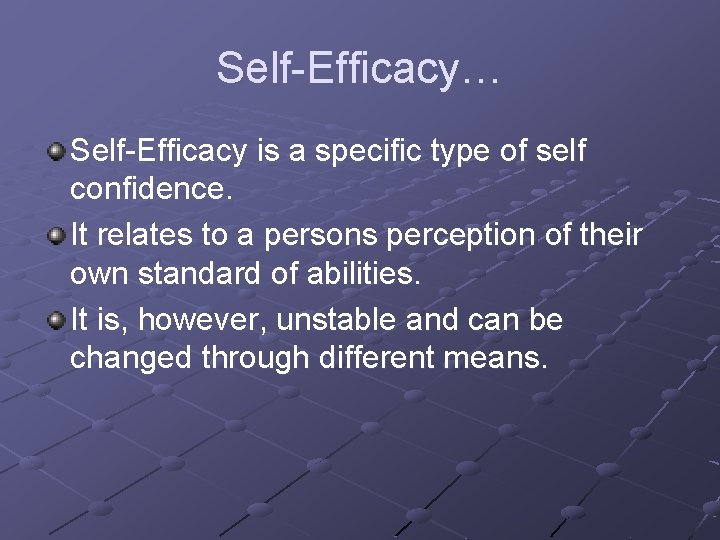 Self-Efficacy…

Self-Efficacy is a specific type of self confidence.

It relates to a persons perception of their own standard of abilities.

It is, however, unstable and can be changed through different means.